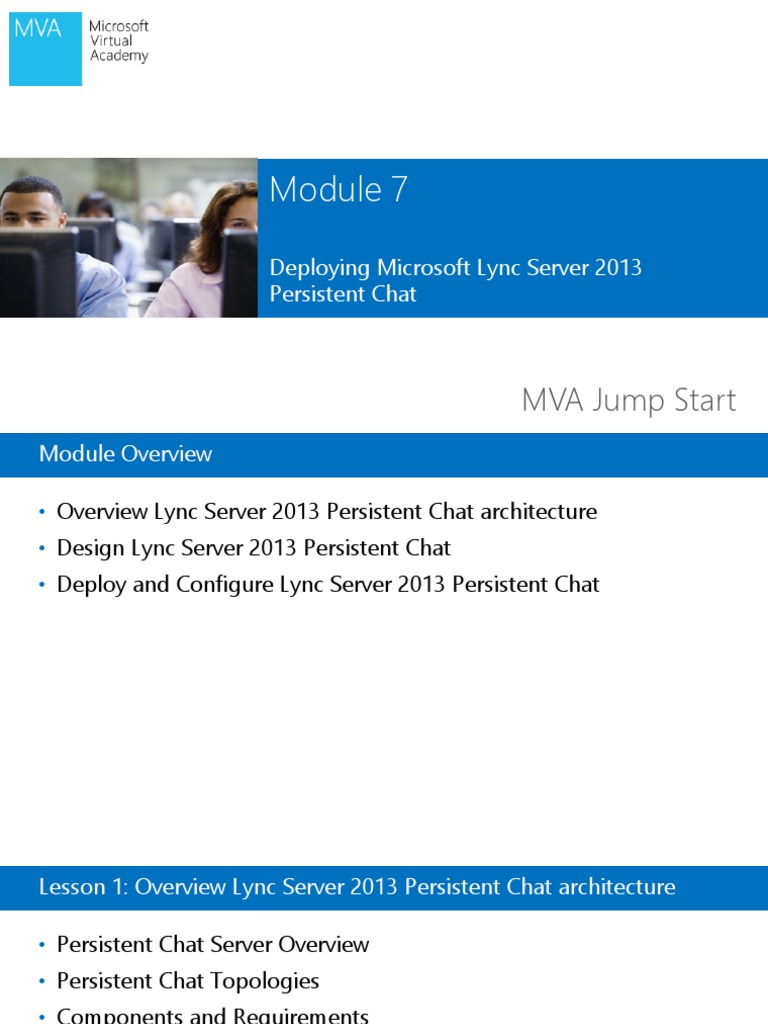 MVA Microsoft Virtual Academy

Module 7

Deploying Microsoft Lync Server 2013 Persistent Chat

MVA Jump Start

Module Overview

• Overview Lync Server 2013 Persistent Chat architecture
• Design Lync Server 2013 Persistent Chat
• Deploy and Configure Lync Server 2013 Persistent Chat

Lesson 1: Overview Lync Server 2013 Persistent Chat architecture

• Persistent Chat Server Overview
• Persistent Chat Topologies
• Components and Requirements